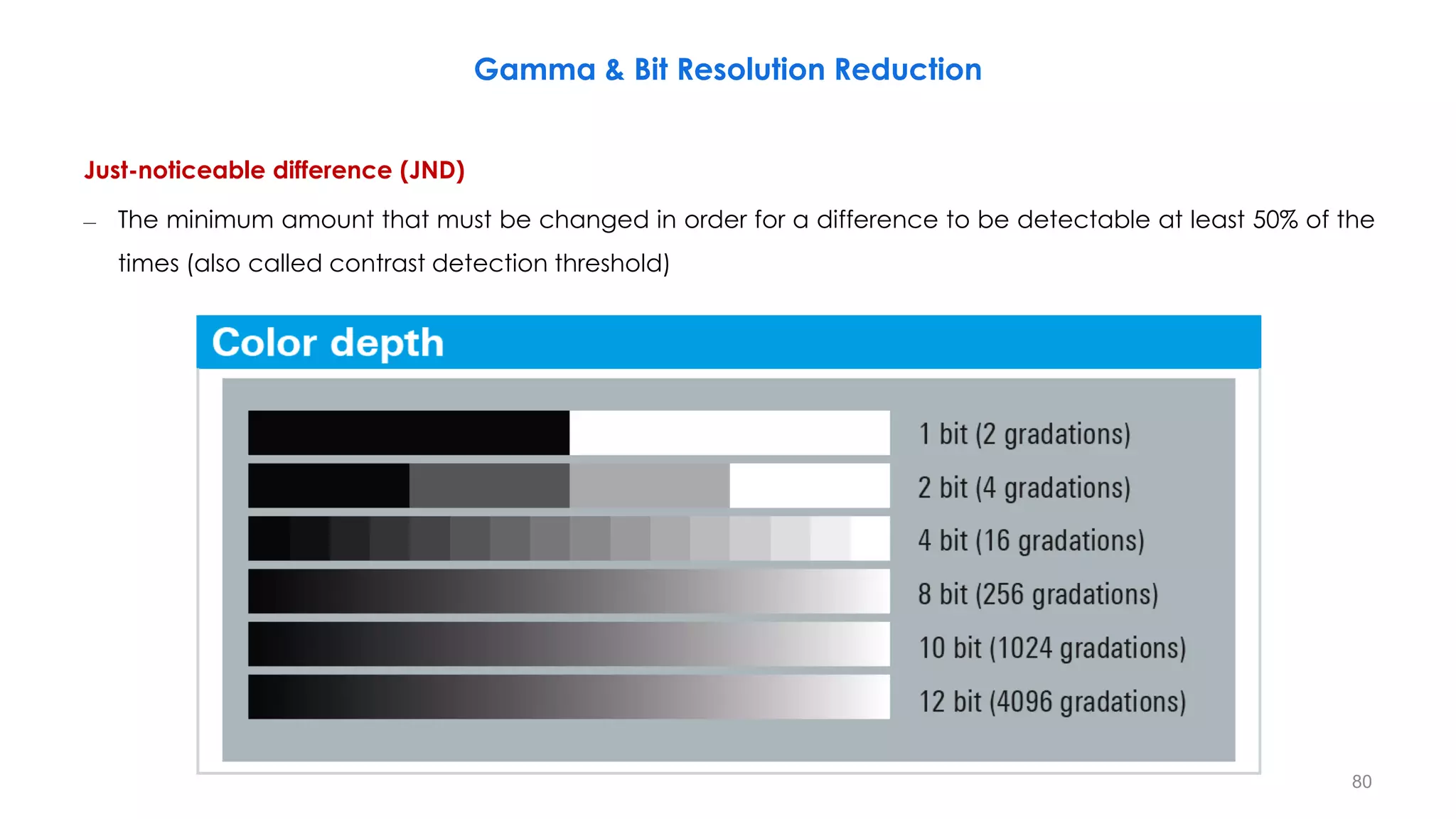 Gamma & Bit Resolution Reduction

Just-noticeable difference (JND)

– The minimum amount that must be changed in order for a difference to be detectable at least 50% of the times (also called contrast detection threshold)

Color depth

1 bit (2 gradations)
2 bit (4 gradations)
4 bit (16 gradations)
8 bit (256 gradations)
10 bit (1024 gradations)
12 bit (4096 gradations)

80